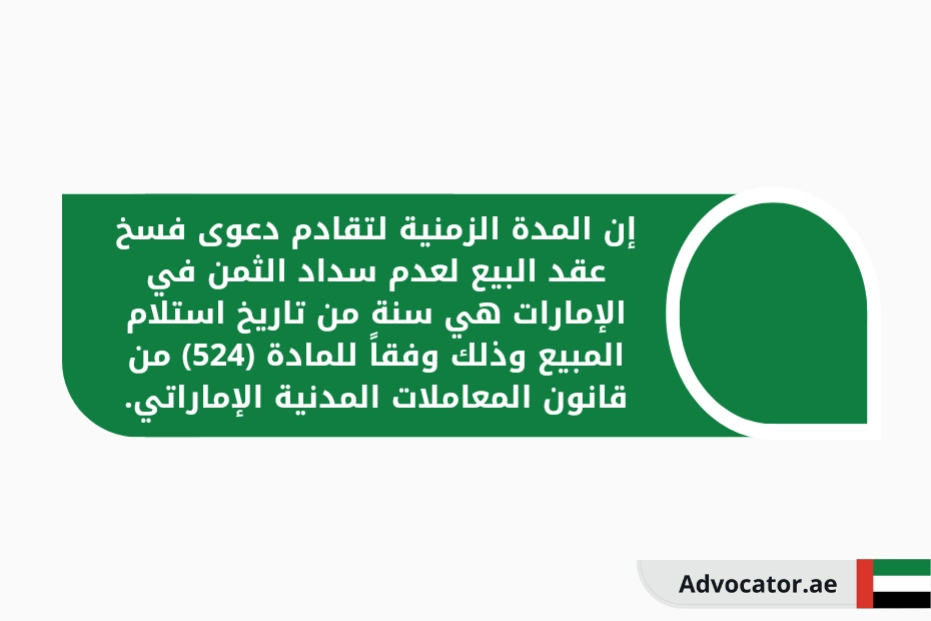 إن المدة الزمنية لتقادم دعوى فسخ عقد البيع لعدم سداد الثمن في الإمارات هي سنة من تاريخ استلام المبيع وذلك وفقاً للمادة (524) من قانون المعاملات المدنية الإماراتي.

Advocator.ae